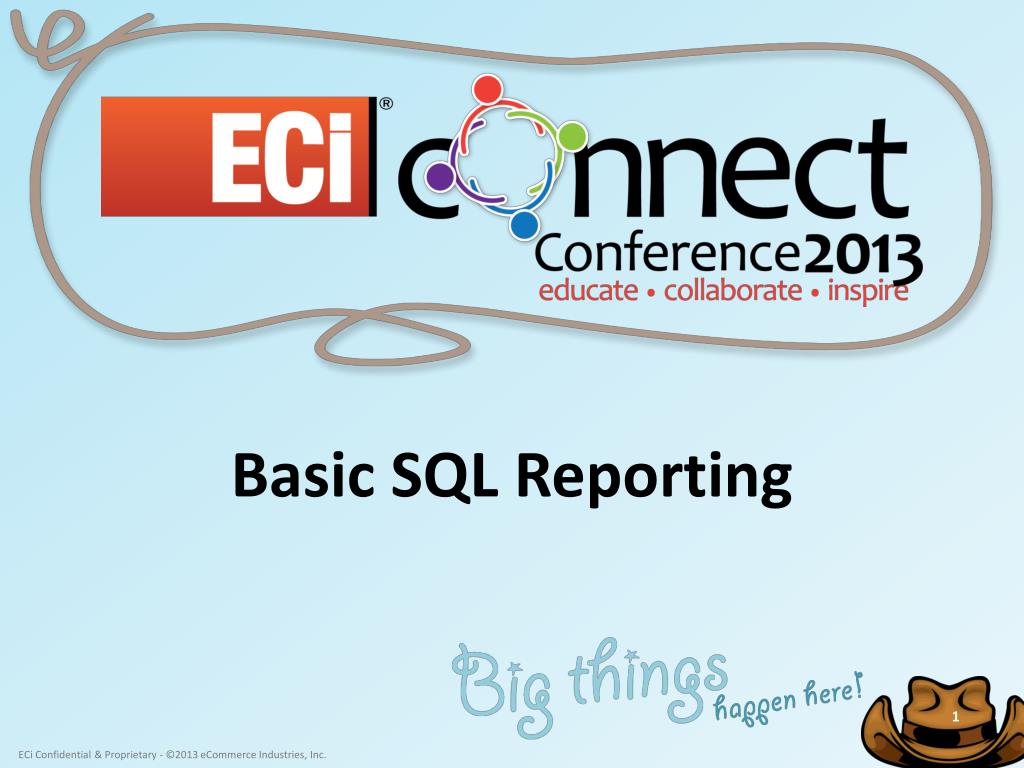 ECi® connect
Conference2013
educate • collaborate • inspire

Basic SQL Reporting

Big things happen here!

1

ECi Confidential & Proprietary - ©2013 eCommerce Industries, Inc.